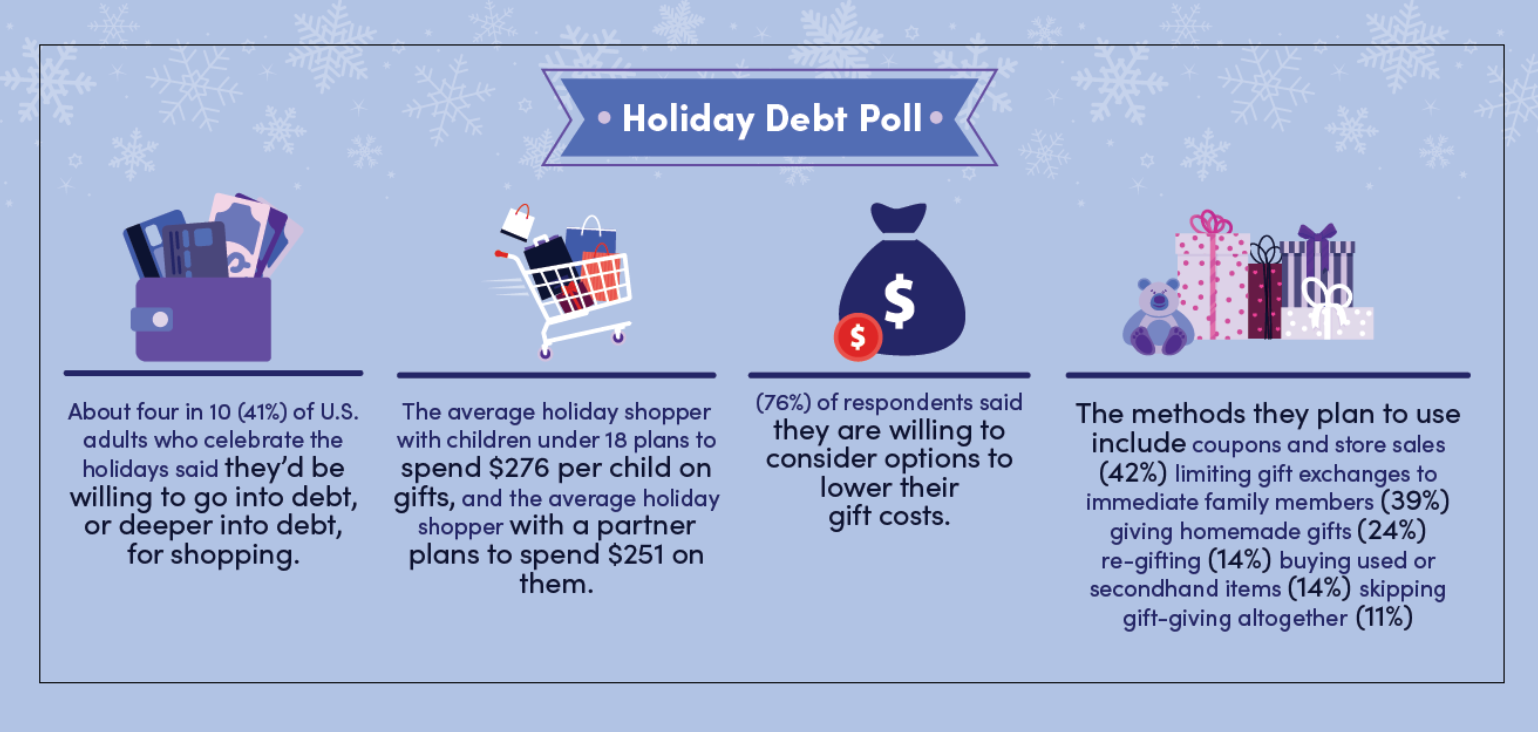 Holiday Debt Poll

About four in 10 (41%) of U.S. adults who celebrate the holidays said they'd be willing to go into debt, or deeper into debt, for shopping.

The average holiday shopper with children under 18 plans to spend $276 per child on gifts, and the average holiday shopper with a partner plans to spend $251 on them.

$

$

(76%) of respondents said they are willing to consider options to lower their gift costs.

The methods they plan to use include coupons and store sales (42%) limiting gift exchanges to immediate family members (39%) giving homemade gifts (24%) re-gifting (14%) buying used or secondhand items (14%) skipping gift-giving altogether (11%)